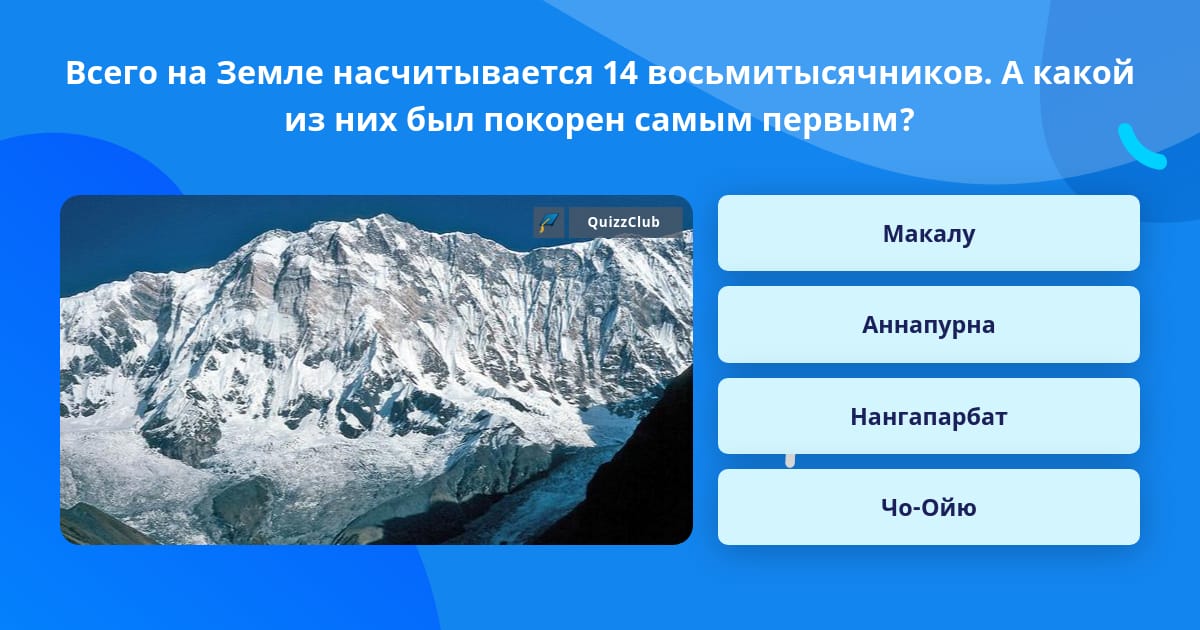 Всего на Земле насчитывается 14 восьмитысячников. А какой из них был покорен самым первым?

QuizzClub

Макалу

Аннапурна

Нангапарбат

Чо-Ойю